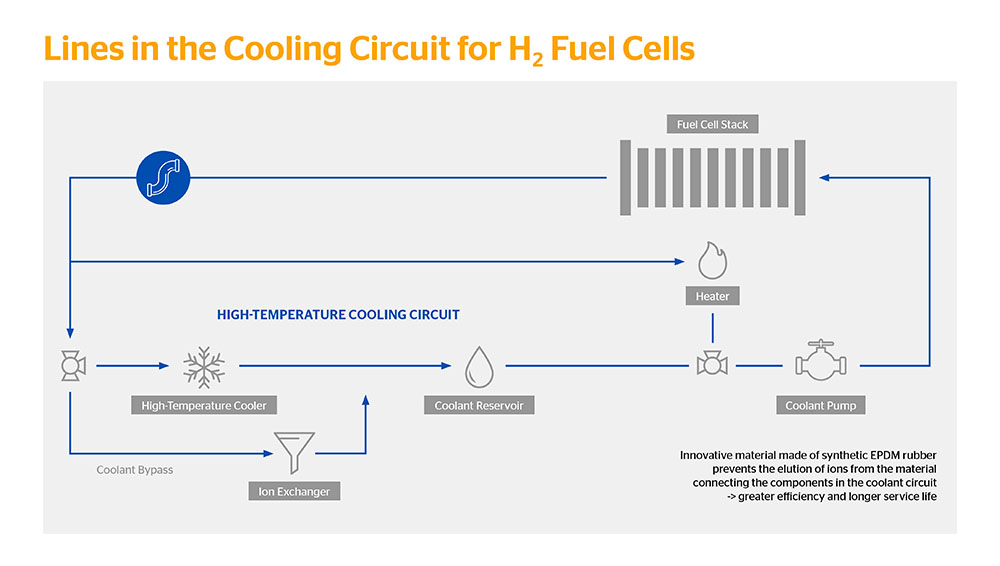 Lines in the Cooling Circuit for $H_2$ Fuel Cells

Fuel Cell Stack

Heater

HIGH-TEMPERATURE COOLING CIRCUIT

High-Temperature Cooler

Coolant Reservoir

Coolant Pump

Coolant Bypass

Ion Exchanger

Innovative material made of synthetic EPDM rubber prevents the elution of ions from the material connecting the components in the coolant circuit -> greater efficiency and longer service life